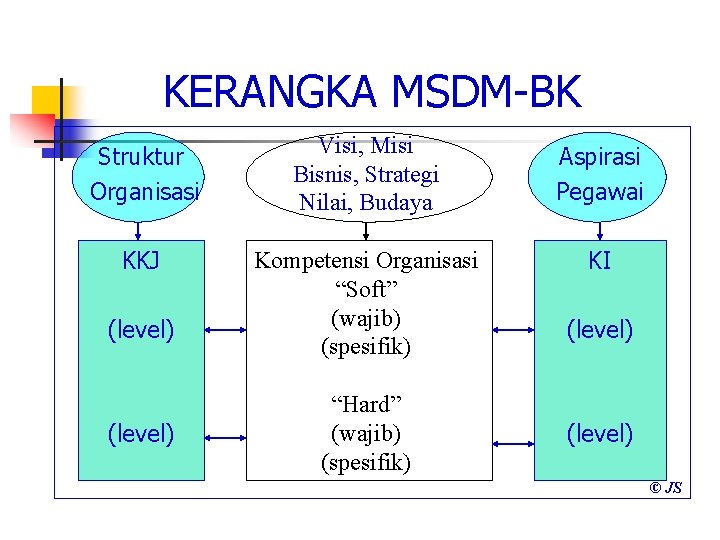 KERANGKA MSDM-BK

Struktur Organisasi

Visi, Misi
Bisnis, Strategi
Nilai, Budaya

Aspirasi Pegawai

KKJ

(level)

(level)

Kompetensi Organisasi
“Soft”
(wajib)
(spesifik)

“Hard”
(wajib)
(spesifik)

KI

(level)

(level)

© JS